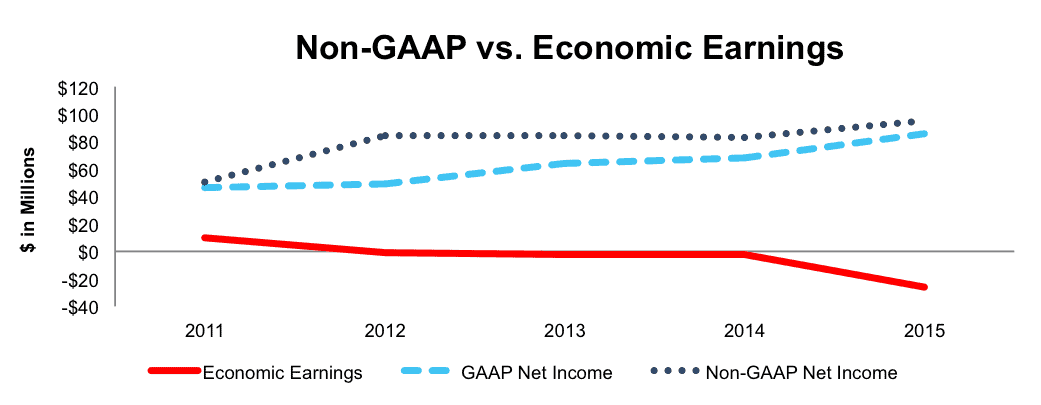 Non-GAAP vs. Economic Earnings

$ in Millions

$120
$100
$80
$60
$40
$20
$0
-$20
-$40

2011
2012
2013
2014
2015

Economic Earnings
GAAP Net Income
Non-GAAP Net Income